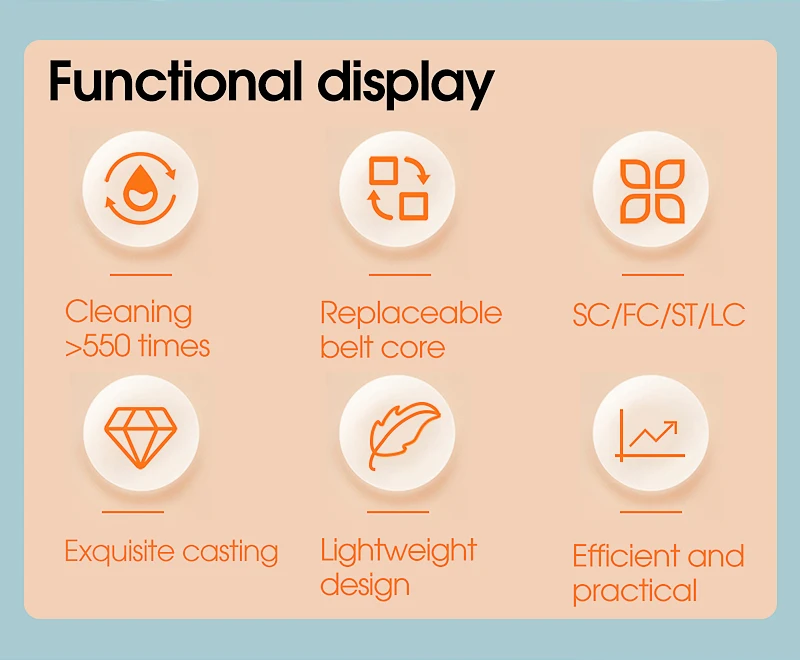 Functional display

Cleaning >550 times

Replaceable belt core

SC/FC/ST/LC

Exquisite casting

Lightweight design

Efficient and practical